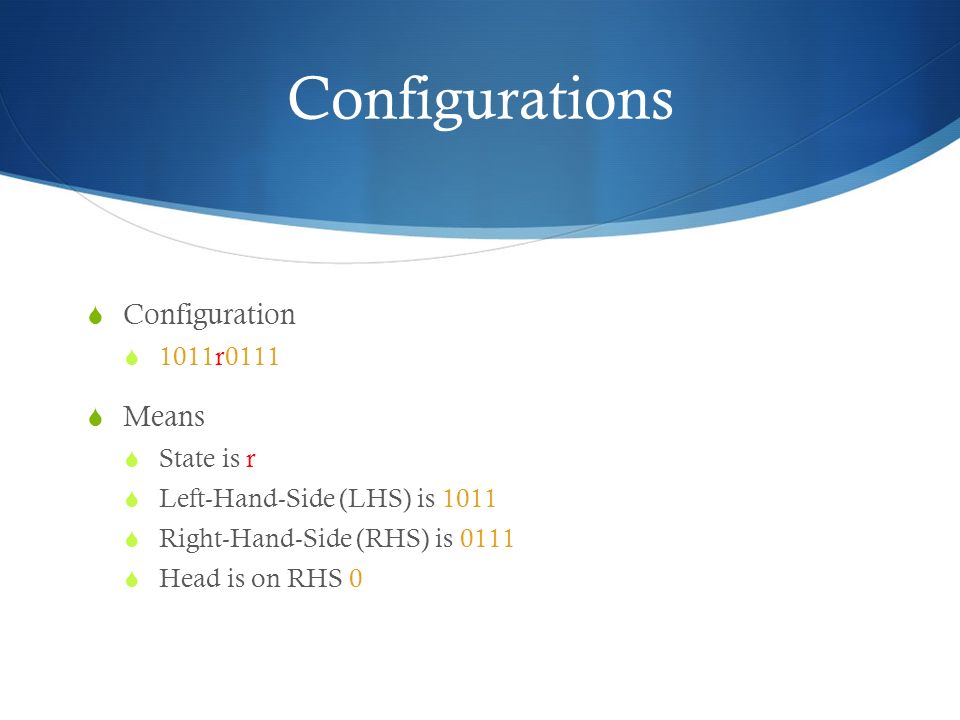 Configurations

Configuration

1011r0111

Means

State is r

Left-Hand-Side (LHS) is 1011

Right-Hand-Side (RHS) is 0111

Head is on RHS 0